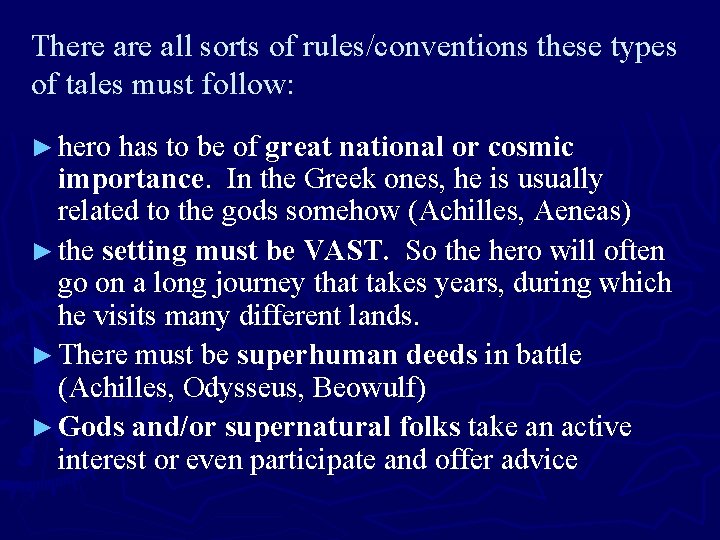 There are all sorts of rules/conventions these types of tales must follow:

► hero has to be of great national or cosmic importance. In the Greek ones, he is usually related to the gods somehow (Achilles, Aeneas)

► the setting must be VAST. So the hero will often go on a long journey that takes years, during which he visits many different lands.

► There must be superhuman deeds in battle (Achilles, Odysseus, Beowulf)

► Gods and/or supernatural folks take an active interest or even participate and offer advice